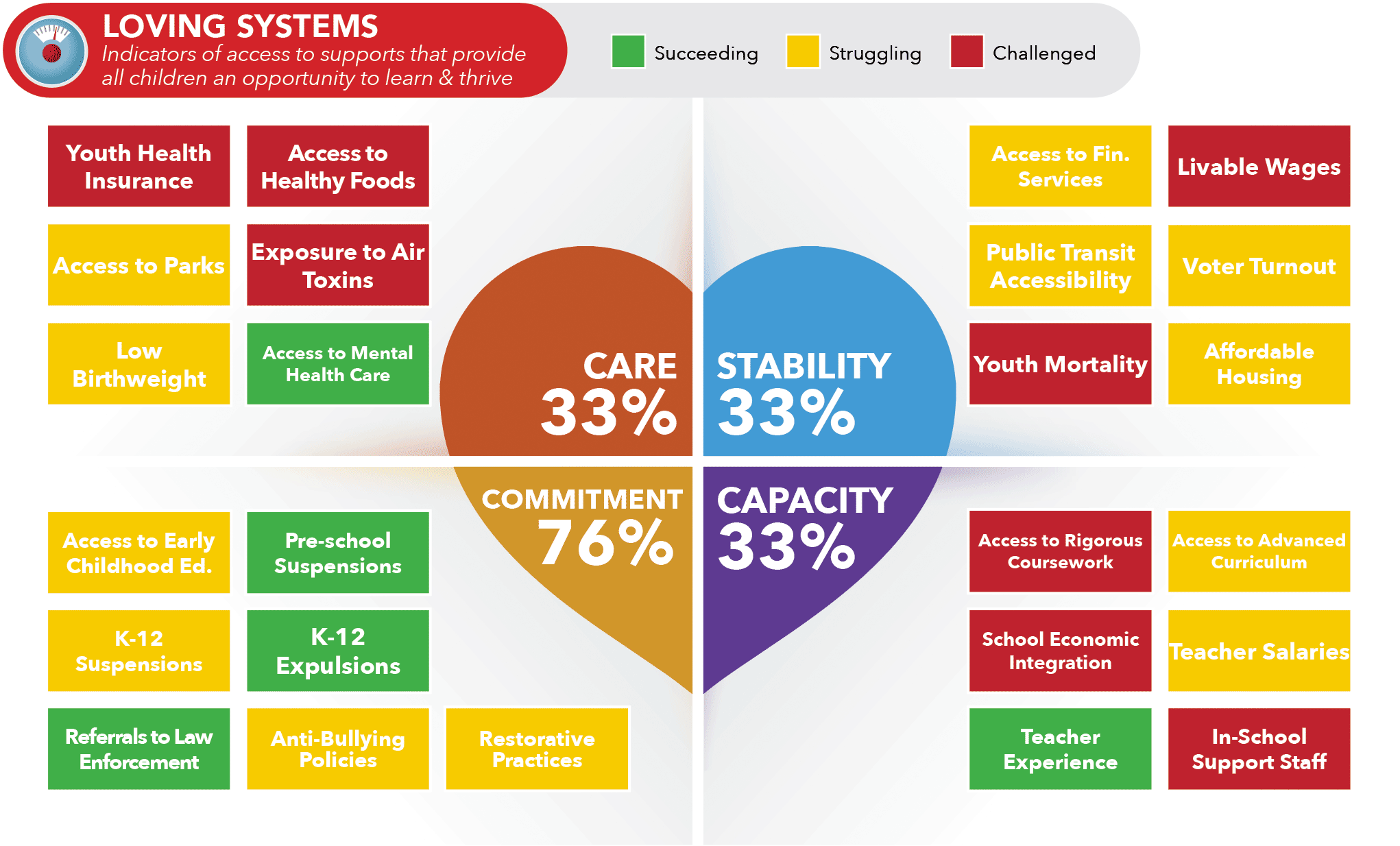 LOVING SYSTEMS
Indicators of access to supports that provide all children an opportunity to learn & thrive

Succeeding Struggling Challenged

Youth Health Insurance
Access to Healthy Foods
Access to Parks
Exposure to Air Toxins
Low Birthweight
Access to Mental Health Care

CARE
33%

STABILITY
33%

Access to Fin. Services
Livable Wages
Public Transit Accessibility
Voter Turnout
Youth Mortality
Affordable Housing

COMMITMENT
76%

CAPACITY
33%

Access to Early Childhood Ed.
Pre-school Suspensions
K-12 Suspensions
K-12 Expulsions
Referrals to Law Enforcement
Anti-Bullying Policies
Restorative Practices

Access to Rigorous Coursework
Access to Advanced Curriculum
School Economic Integration
Teacher Salaries
Teacher Experience
In-School Support Staff